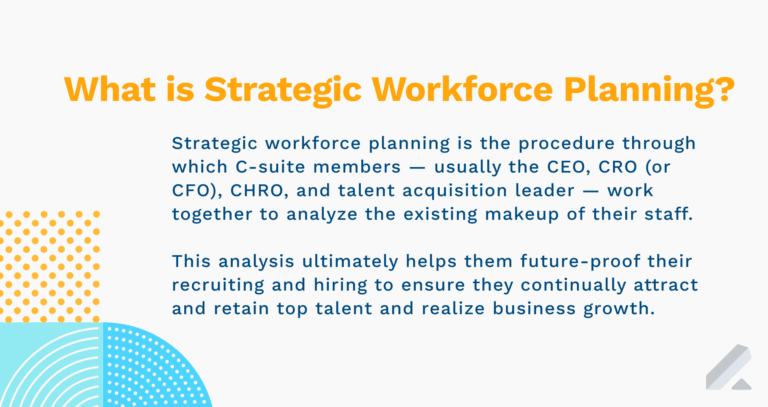 What is Strategic Workforce Planning?

Strategic workforce planning is the procedure through which C-suite members — usually the CEO, CRO (or CFO), CHRO, and talent acquisition leader — work together to analyze the existing makeup of their staff.

This analysis ultimately helps them future-proof their recruiting and hiring to ensure they continually attract and retain top talent and realize business growth.